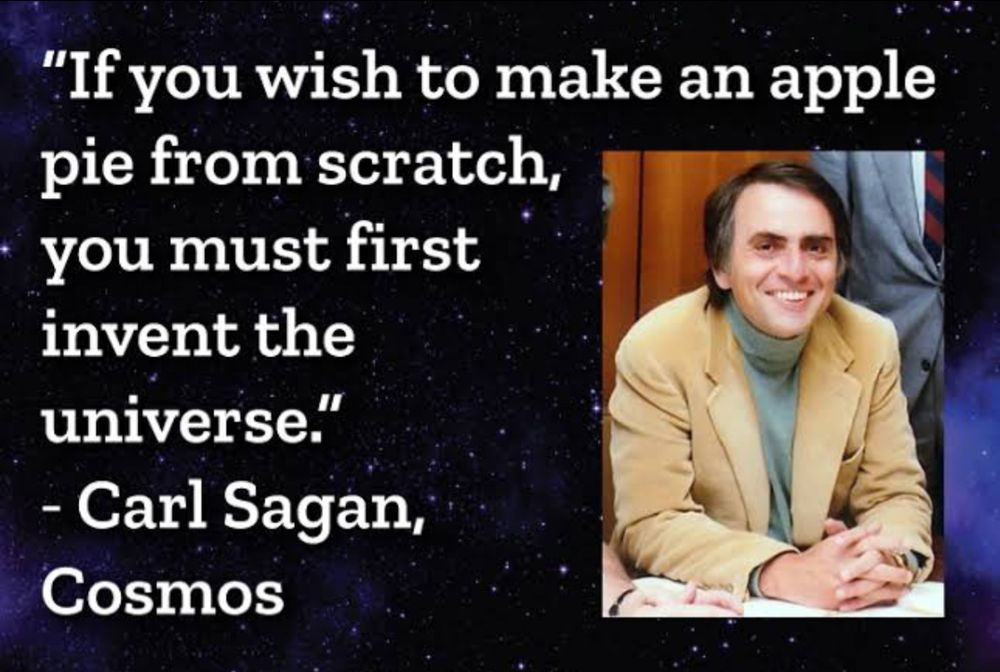 "If you wish to make an apple pie from scratch, you must first invent the universe."
- Carl Sagan, Cosmos